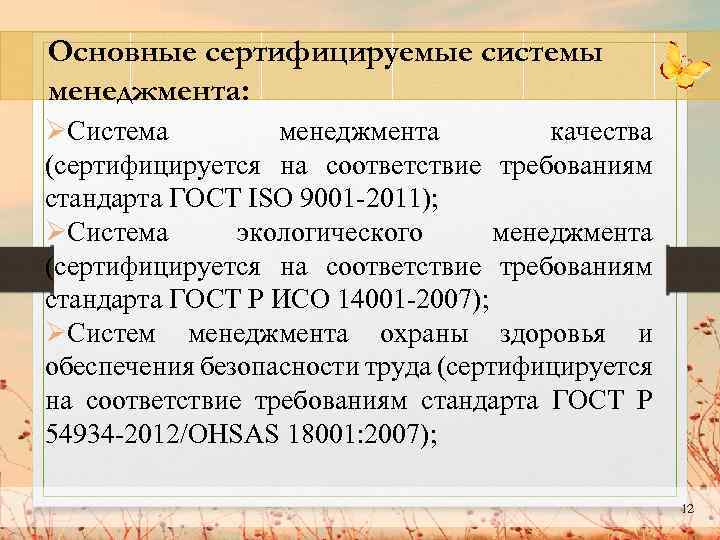 Основные сертифицируемые системы менеджмента:

➢Система менеджмента качества (сертифицируется на соответствие требованиям стандарта ГОСТ ISO 9001-2011);

➢Система экологического менеджмента (сертифицируется на соответствие требованиям стандарта ГОСТ Р ИСО 14001-2007);

➢Систем менеджмента охраны здоровья и обеспечения безопасности труда (сертифицируется на соответствие требованиям стандарта ГОСТ Р 54934-2012/OHSAS 18001:2007);

12